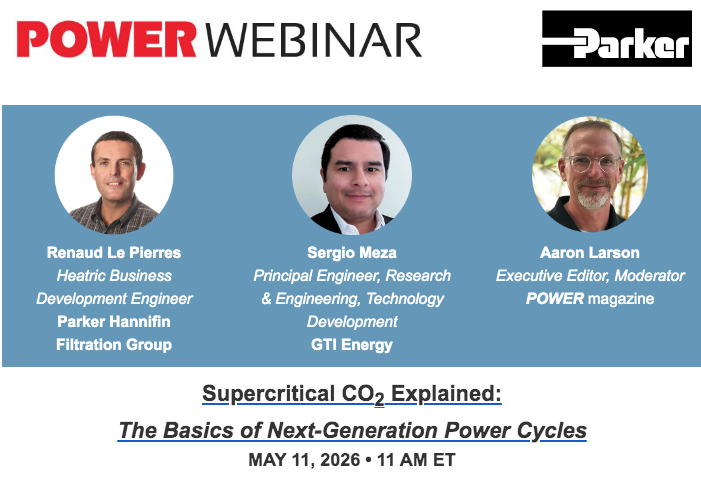 POWER WEBINAR

Parker

Renaud Le Pierres
Heatric Business Development Engineer
Parker Hannifin Filtration Group

Sergio Meza
Principal Engineer, Research & Engineering, Technology Development
GTI Energy

Aaron Larson
Executive Editor, Moderator
POWER magazine

Supercritical $CO_2$ Explained:
The Basics of Next-Generation Power Cycles
MAY 11, 2026 • 11 AM ET